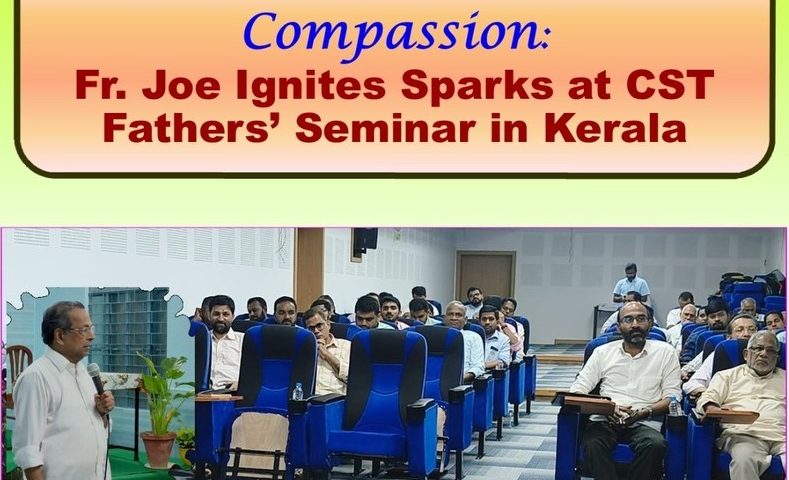 Compassion:
Fr. Joe Ignites Sparks at CST Fathers' Seminar in Kerala